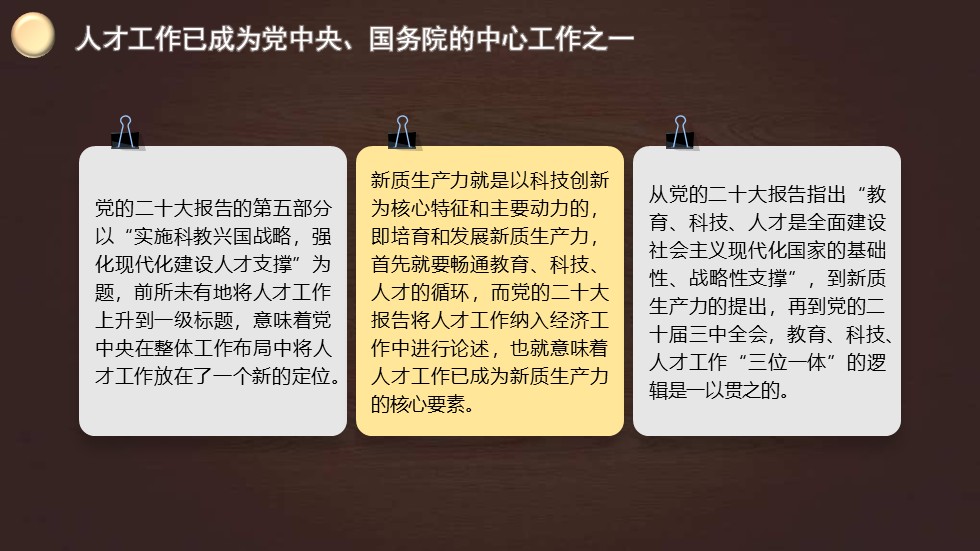 人才工作已成为党中央、国务院的中心工作之一

党的二十大报告的第五部分以“实施科教兴国战略，强化现代化建设人才支撑”为题，前所未有地将人才工作上升到一级标题，意味着党中央在整体工作布局中将人才工作放在了一个新的定位。

新质生产力就是以科技创新为核心特征和主要动力的，即培育和发展新质生产力，首先就要畅通教育、科技、人才的循环，而党的二十大报告将人才工作纳入经济工作中进行论述，也就意味着人才工作已成为新质生产力的核心要素。

从党的二十大报告指出“教育、科技、人才是全面建设社会主义现代化国家的基础性、战略性支撑”，到新质生产力的提出，再到党的二十届三中全会，教育、科技、人才工作“三位一体”的逻辑是一以贯之的。